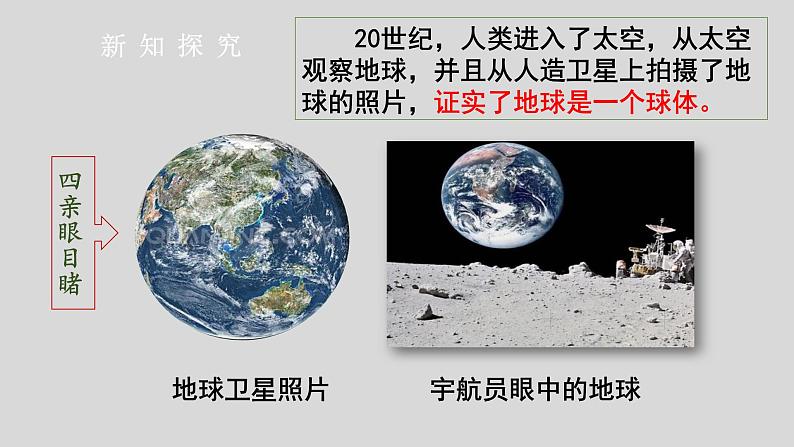 新知探究

20世纪，人类进入了太空，从太空观察地球，并且从人造卫星上拍摄了地球的照片，证实了地球是一个球体。

四亲眼目睹

地球卫星照片

宇航员眼中的地球